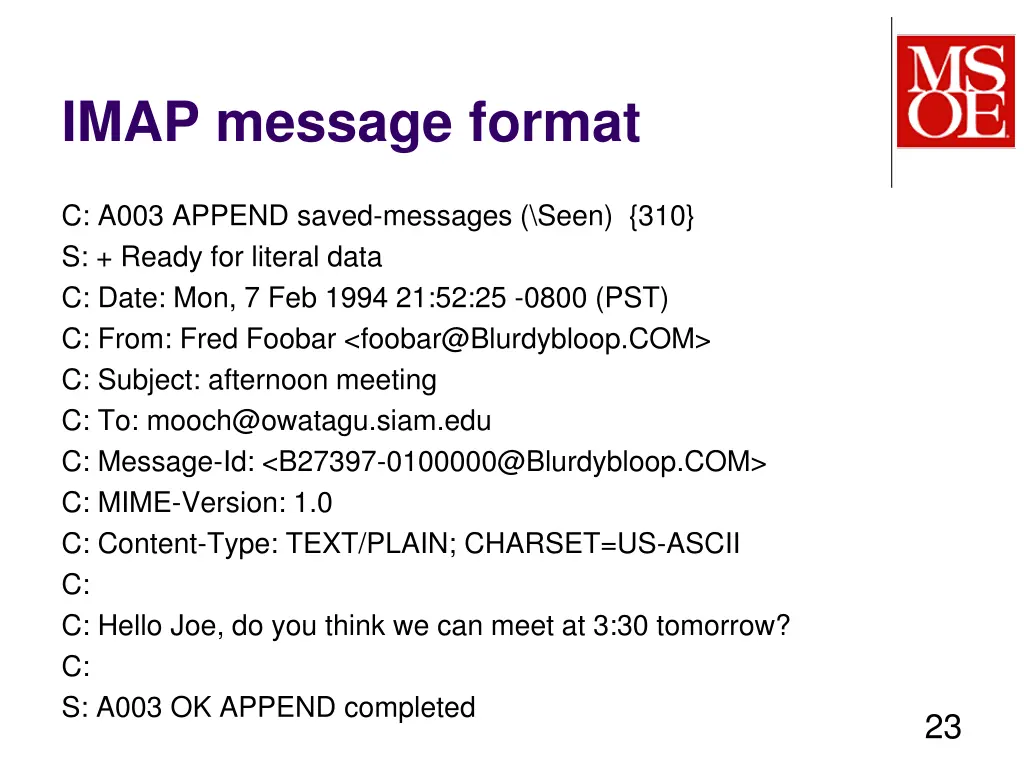 IMAP message format

MSOE

C: A003 APPEND saved-messages (\Seen) {310}
S: + Ready for literal data
C: Date: Mon, 7 Feb 1994 21:52:25 -0800 (PST)
C: From: Fred Foobar <foobar@Blurdybloop.COM>
C: Subject: afternoon meeting
C: To: mooch@owatagu.siam.edu
C: Message-Id: <B27397-0100000@Blurdybloop.COM>
C: MIME-Version: 1.0
C: Content-Type: TEXT/PLAIN; CHARSET=US-ASCII
C:
C: Hello Joe, do you think we can meet at 3:30 tomorrow?
C:
S: A003 OK APPEND completed

23